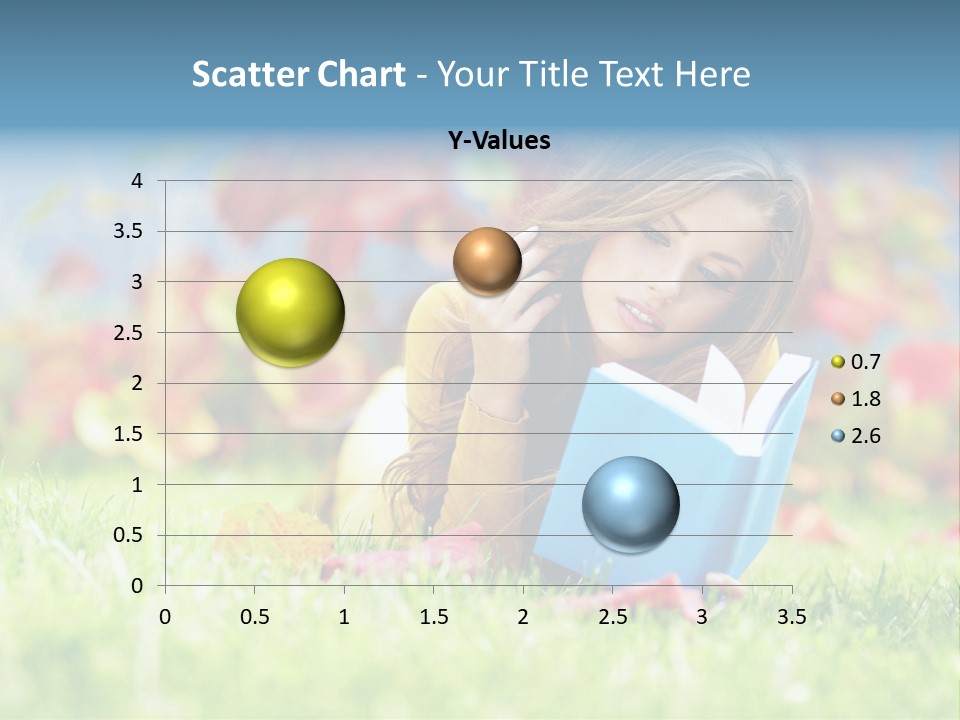 Scatter Chart - Your Title Text Here

Y-Values

4
3.5
3
2.5
2
1.5
1
0.5
0

0 0.5 1 1.5 2 2.5 3 3.5

0.7
1.8
2.6